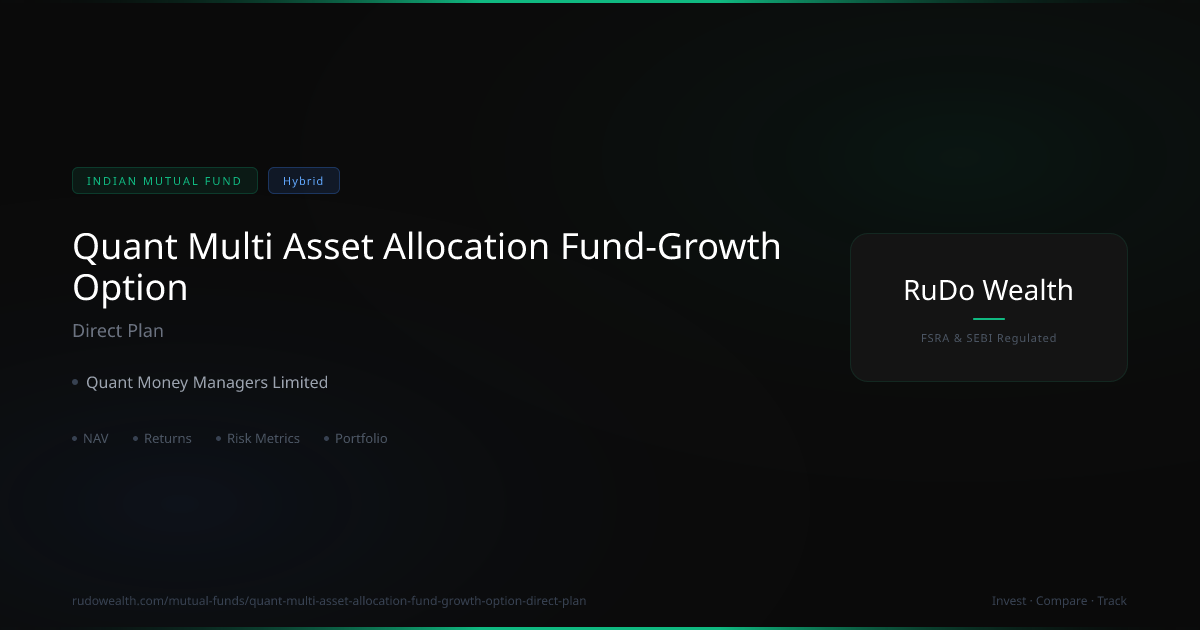 INDIAN MUTUAL FUND
Hybrid

Quant Multi Asset Allocation Fund-Growth Option

Direct Plan

• Quant Money Managers Limited

• NAV • Returns • Risk Metrics • Portfolio

RuDo Wealth

FSRA & SEBI Regulated

rudowealth.com/mutual-funds/quant-multi-asset-allocation-fund-growth-option-direct-plan

Invest · Compare · Track